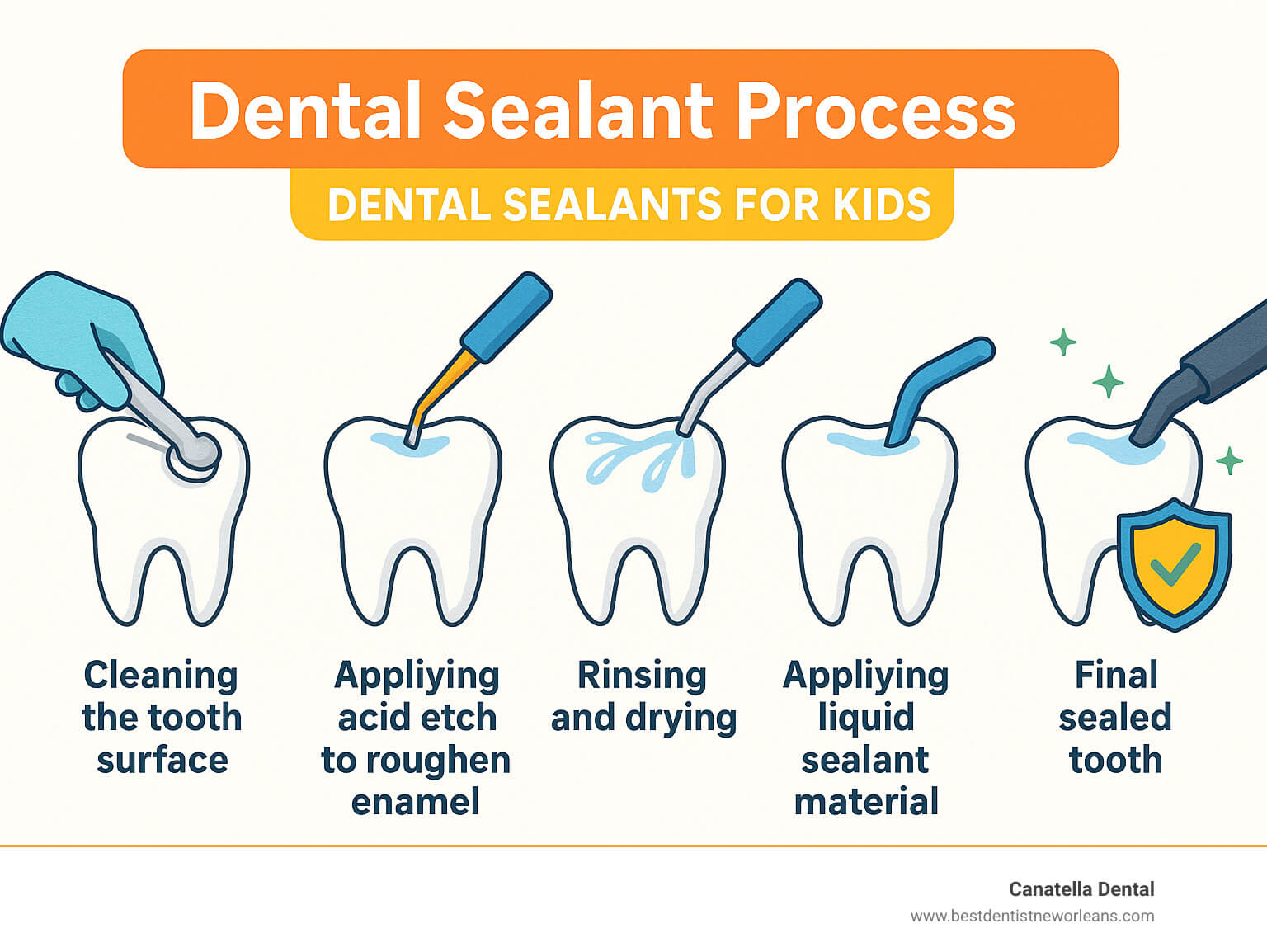 Dental Sealant Process

DENTAL SEALANTS FOR KIDS

Cleaning the tooth surface

Appliying acid etch to roughen enamel

Rinsing and drying

Appliying liquid sealant material

Final sealed tooth

Canatella Dental
www.bestdentistneworleans.com